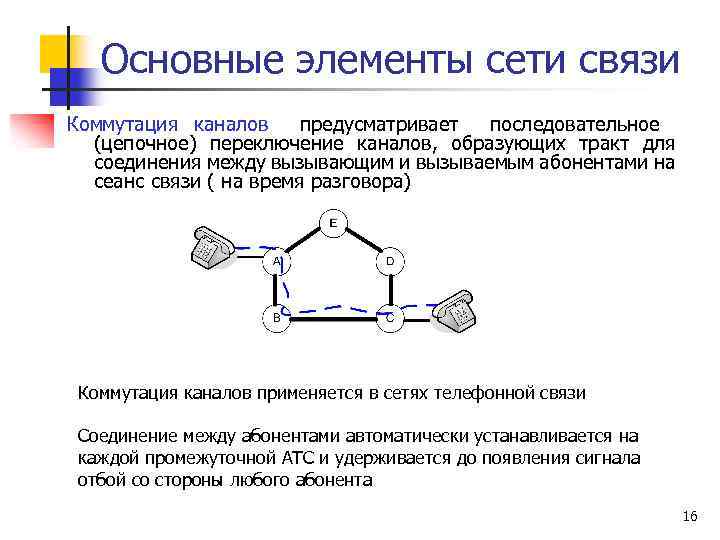 Основные элементы сети связи

Коммутация каналов предусматривает последовательное (цепочное) переключение каналов, образующих тракт для соединения между вызывающим и вызываемым абонентами на сеанс связи ( на время разговора)

E

A

D

B

C

Коммутация каналов применяется в сетях телефонной связи

Соединение между абонентами автоматически устанавливается на каждой промежуточной АТС и удерживается до появления сигнала отбой со стороны любого абонента

16